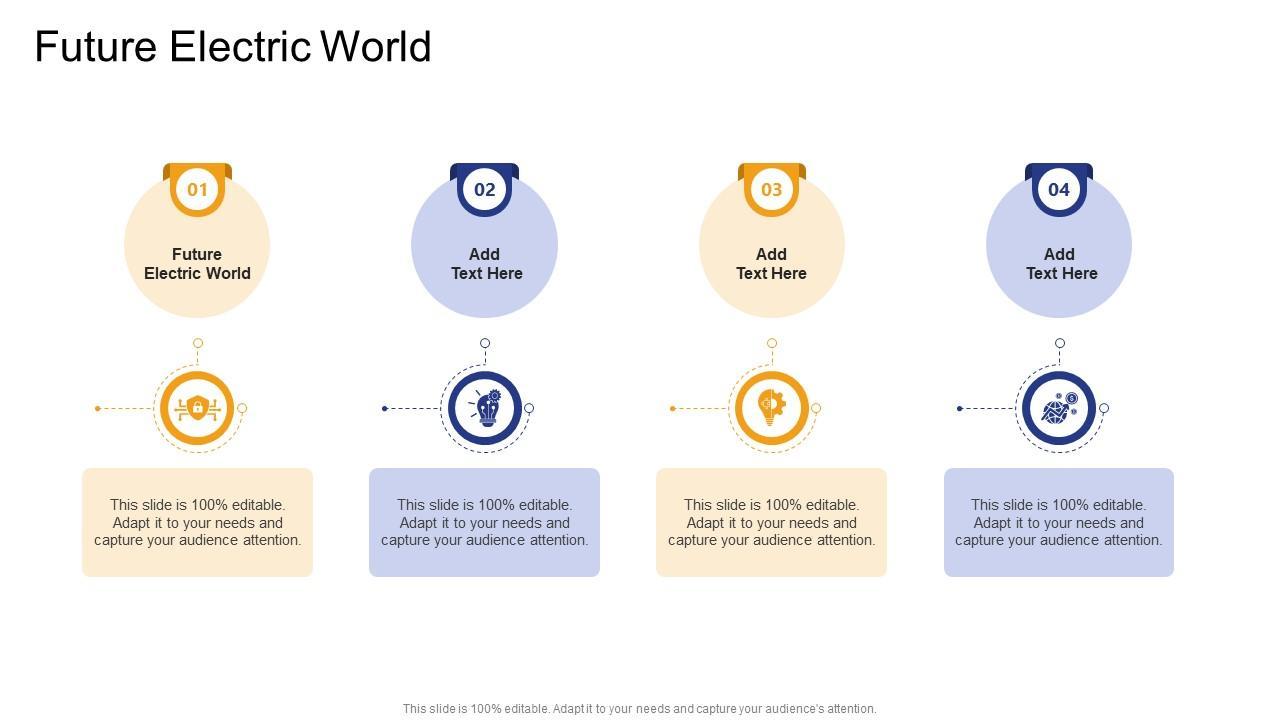 Future Electric World

01

Future Electric World

This slide is 100% editable. Adapt it to your needs and capture your audience attention.

02

Add Text Here

This slide is 100% editable. Adapt it to your needs and capture your audience attention.

03

Add Text Here

This slide is 100% editable. Adapt it to your needs and capture your audience attention.

04

Add Text Here

This slide is 100% editable. Adapt it to your needs and capture your audience attention.

This slide is 100% editable. Adapt it to your needs and capture your audience's attention.